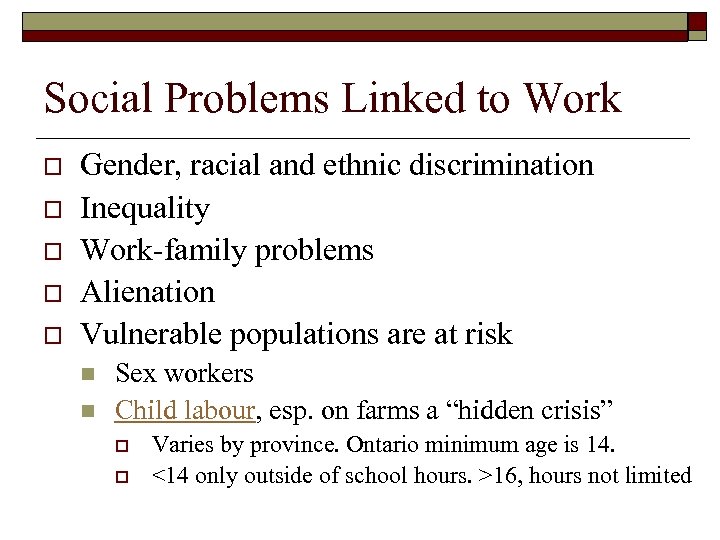 Social Problems Linked to Work

Gender, racial and ethnic discrimination

Inequality

Work-family problems

Alienation

Vulnerable populations are at risk

Sex workers

Child labour, esp. on farms a “hidden crisis”

Varies by province. Ontario minimum age is 14.

<14 only outside of school hours. >16, hours not limited